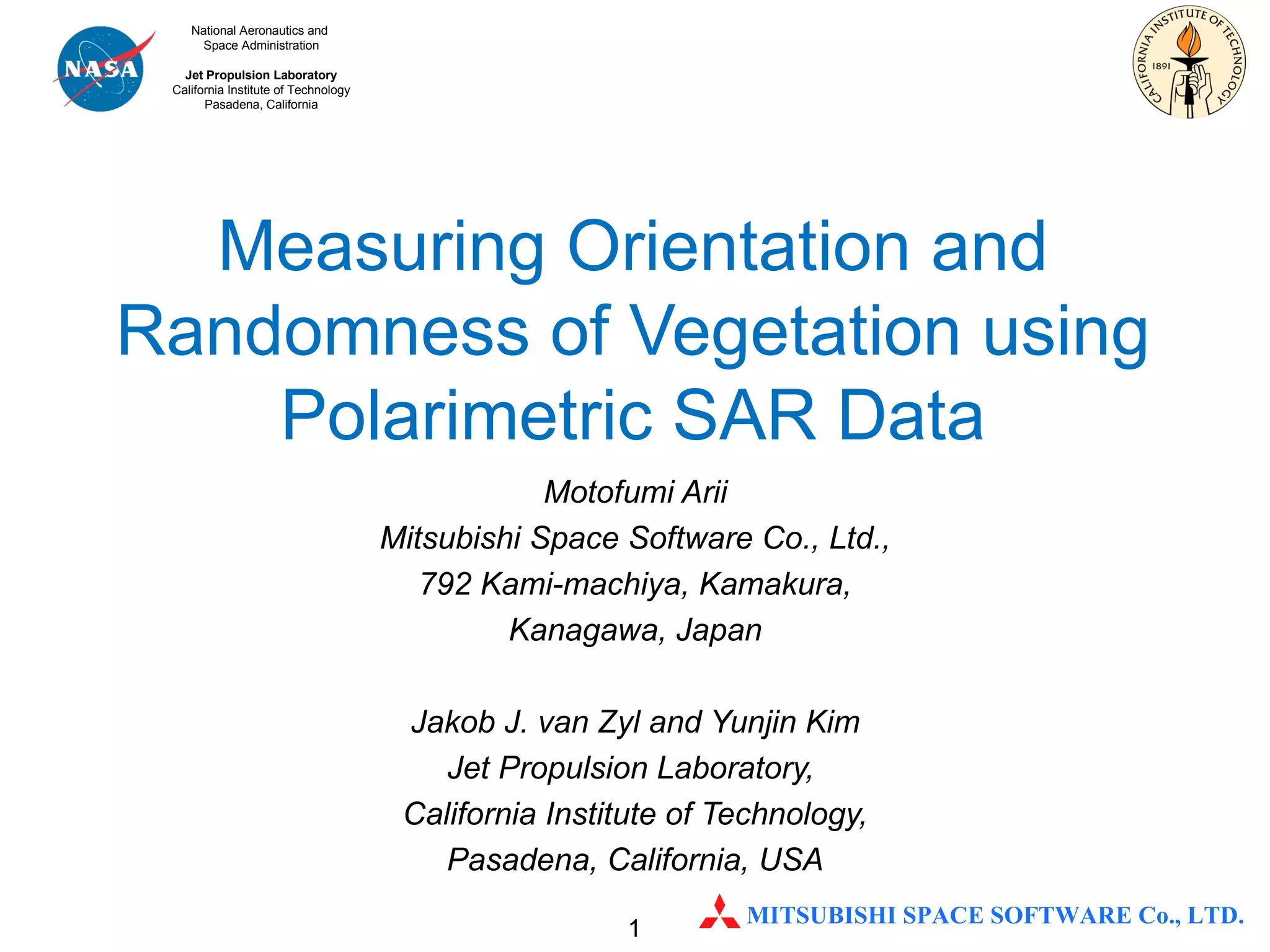 NASA

National Aeronautics and Space Administration

Jet Propulsion Laboratory
California Institute of Technology
Pasadena, California

CALIFORNIA INSTITUTE OF TECHNOLOGY 1891

Measuring Orientation and Randomness of Vegetation using Polarimetric SAR Data

Motofumi Arii
Mitsubishi Space Software Co., Ltd.,
792 Kami-machiya, Kamakura,
Kanagawa, Japan

Jakob J. van Zyl and Yunjin Kim
Jet Propulsion Laboratory,
California Institute of Technology,
Pasadena, California, USA

1

MITSUBISHI SPACE SOFTWARE Co., LTD.